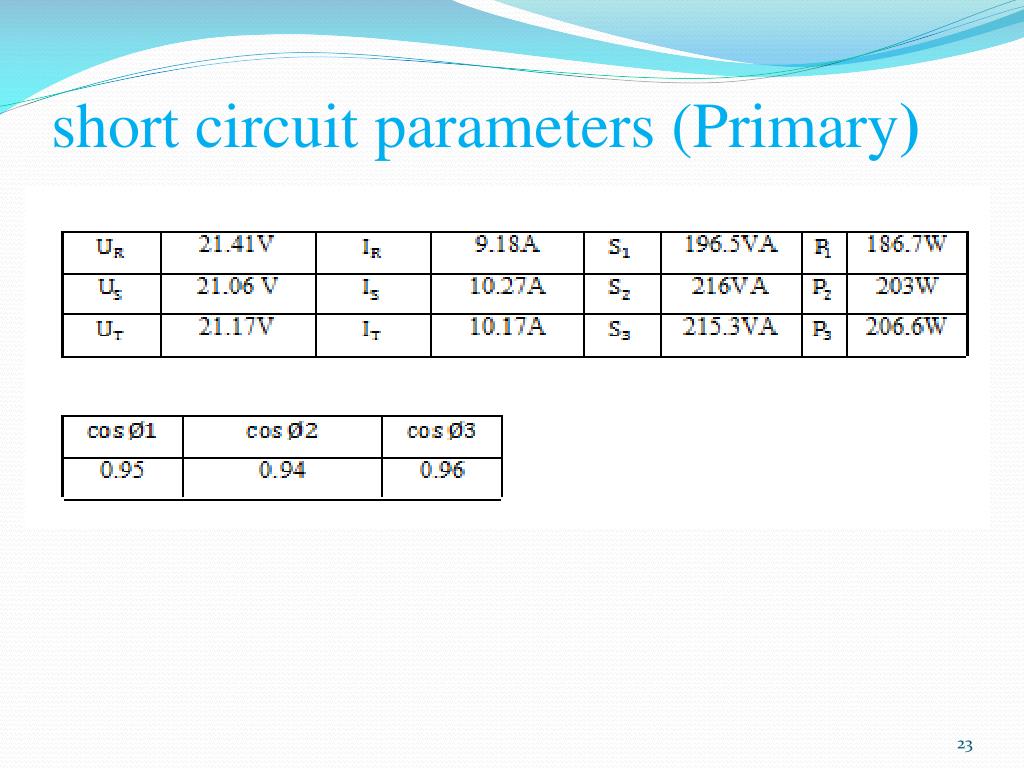 short circuit parameters (Primary)

| $U_R$ | 21.41V | $I_R$ | 9.18A | $S_1$ | 196.5VA | $P_1$ | 186.7W |
|---|---|---|---|---|---|---|---|
| $U_S$ | 21.06 V | $I_S$ | 10.27A | $S_2$ | 216VA | $P_2$ | 203W |
| $U_T$ | 21.17V | $I_T$ | 10.17A | $S_3$ | 215.3VA | $P_3$ | 206.6W |

| cos Ø1 | cos Ø2 | cos Ø3 |
|---|---|---|
| 0.95 | 0.94 | 0.96 |

23